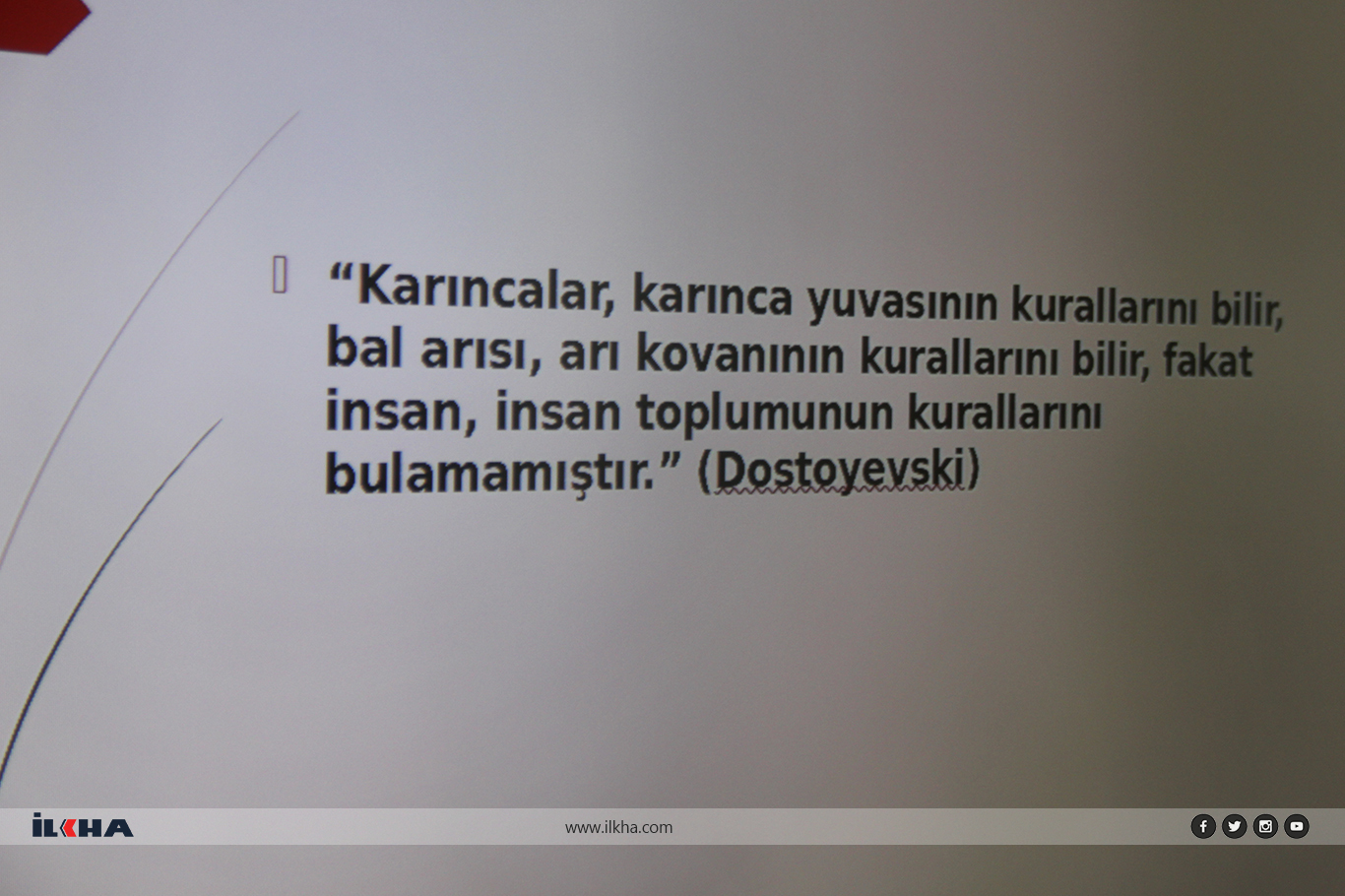 “Karıncalar, karınca yuvasının kurallarını bilir, bal arısı, arı kovanının kurallarını bilir, fakat insan, insan toplumunun kurallarını bulamamıştır.” (Dostoyevski)

İLKHA

www.ilkha.com